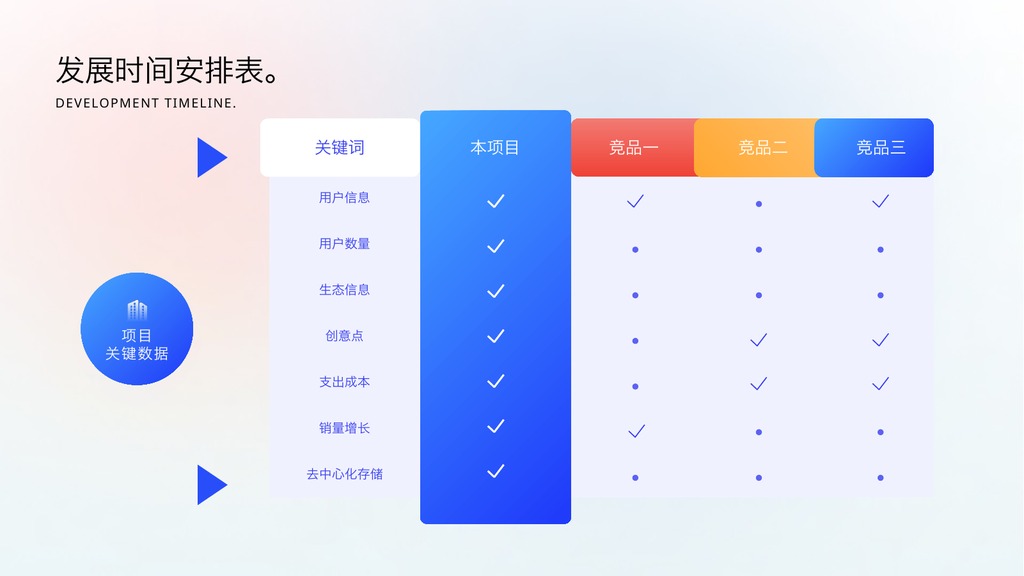 发展时间安排表。
DEVELOPMENT TIMELINE.

项目
关键数据

| 关键词 | 本项目 | 竞品一 | 竞品二 | 竞品三 |
|---|---|---|---|---|
| 用户信息 | ✓ | ✓ | • | ✓ |
| 用户数量 | ✓ | • | • | • |
| 生态信息 | ✓ | • | • | • |
| 创意点 | ✓ | • | ✓ | ✓ |
| 支出成本 | ✓ | • | ✓ | ✓ |
| 销量增长 | ✓ | ✓ | • | • |
| 去中心化存储 | ✓ | • | • | • |